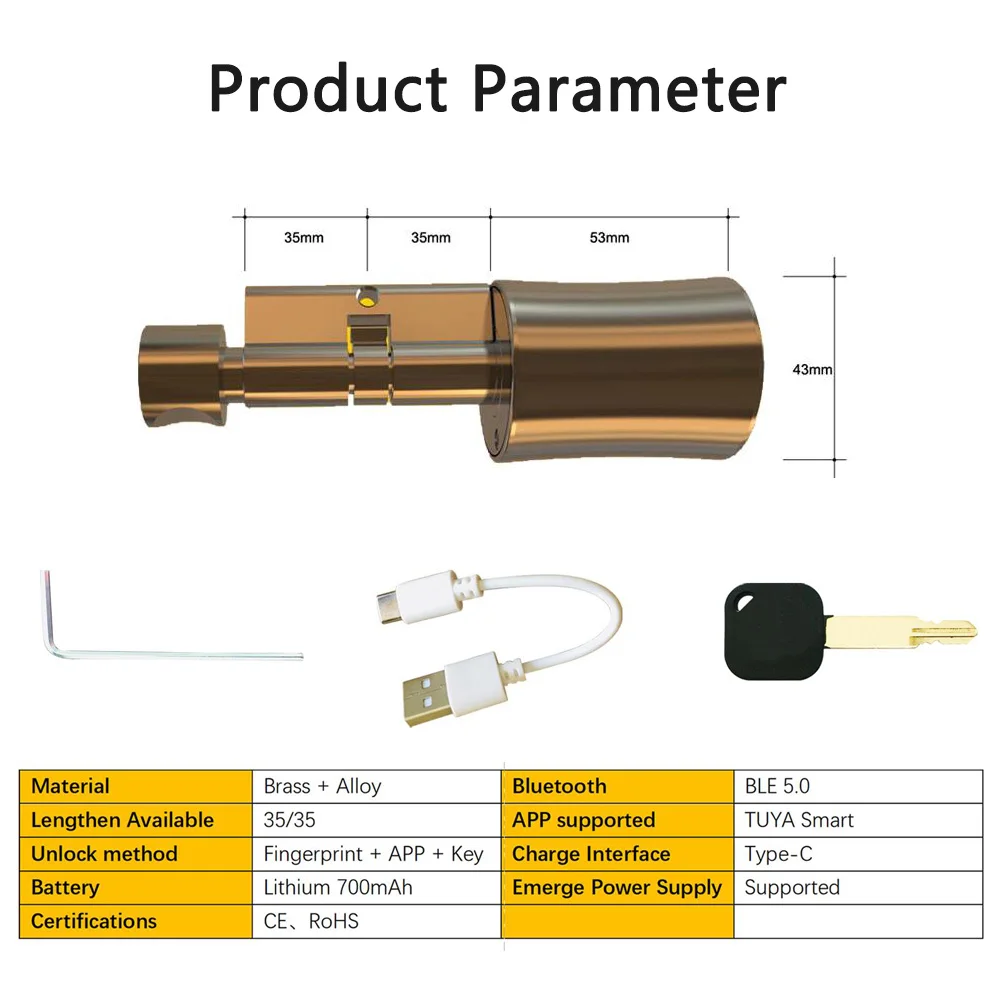 Product Parameter

35mm
35mm
53mm
43mm

| Material | Brass + Alloy | Bluetooth | BLE 5.0 |
|---|---|---|---|
| Lengthen Available | 35/35 | APP supported | TUYA Smart |
| Unlock method | Fingerprint + APP + Key | Charge Interface | Type-C |
| Battery | Lithium 700mAh | Emerge Power Supply | Supported |
| Certifications | CE、RoHS | | |